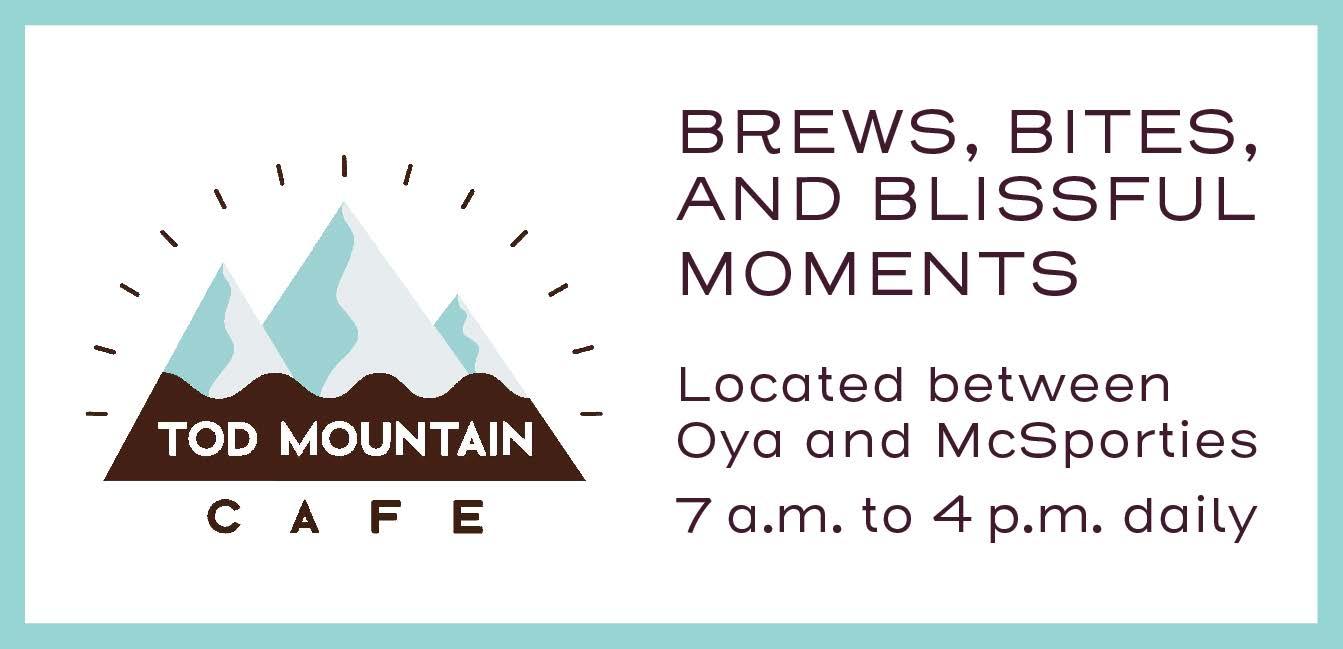 TOD MOUNTAIN
CAFE

BREWS, BITES, AND BLISSFUL MOMENTS

Located between Oya and McSporties

7 a.m. to 4 p.m. daily